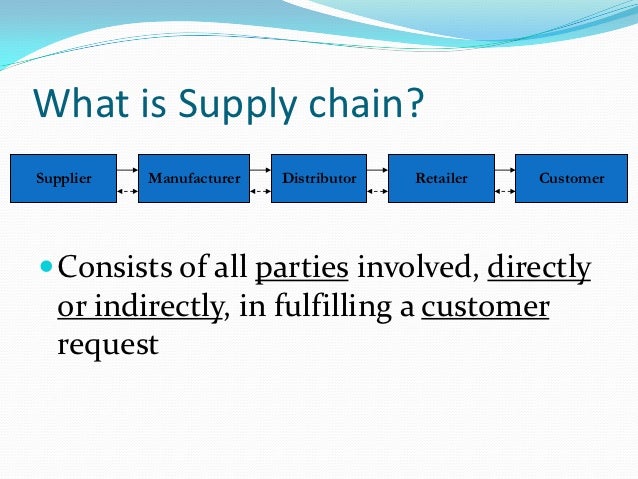 What is Supply chain?

Supplier

Manufacturer

Distributor

Retailer

Customer

Consists of all parties involved, directly or indirectly, in fulfilling a customer request